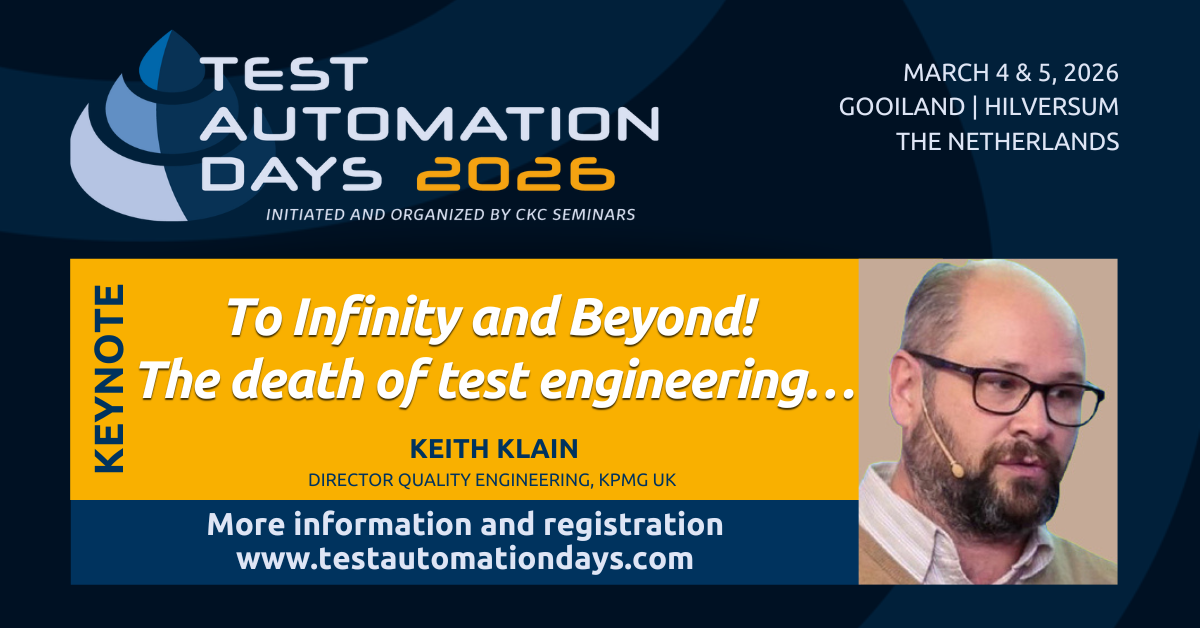 TEST AUTOMATION DAYS 2026

INITIATED AND ORGANIZED BY CKC SEMINARS

MARCH 4 & 5, 2026
GOOILAND | HILVERSUM
THE NETHERLANDS

KEYNOTE

To Infinity and Beyond!
The death of test engineering…

KEITH KLAIN
DIRECTOR QUALITY ENGINEERING, KPMG UK

More information and registration
www.testautomationdays.com